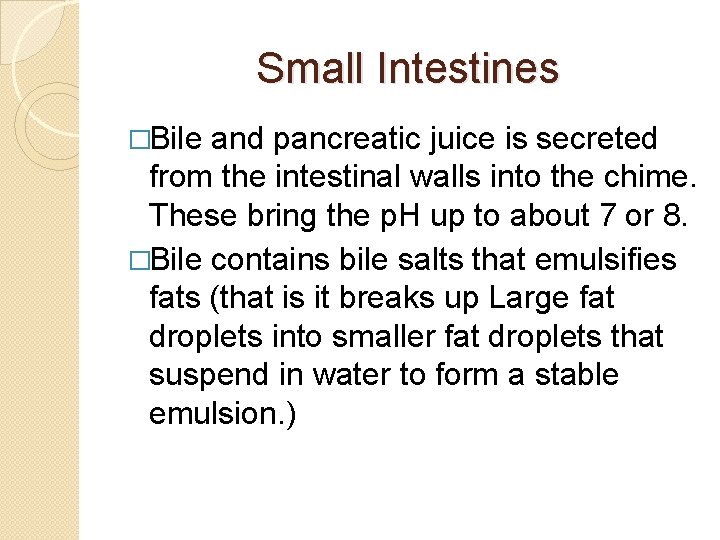 Small Intestines

□Bile and pancreatic juice is secreted from the intestinal walls into the chime. These bring the pH up to about 7 or 8.

□Bile contains bile salts that emulsifies fats (that is it breaks up Large fat droplets into smaller fat droplets that suspend in water to form a stable emulsion.)